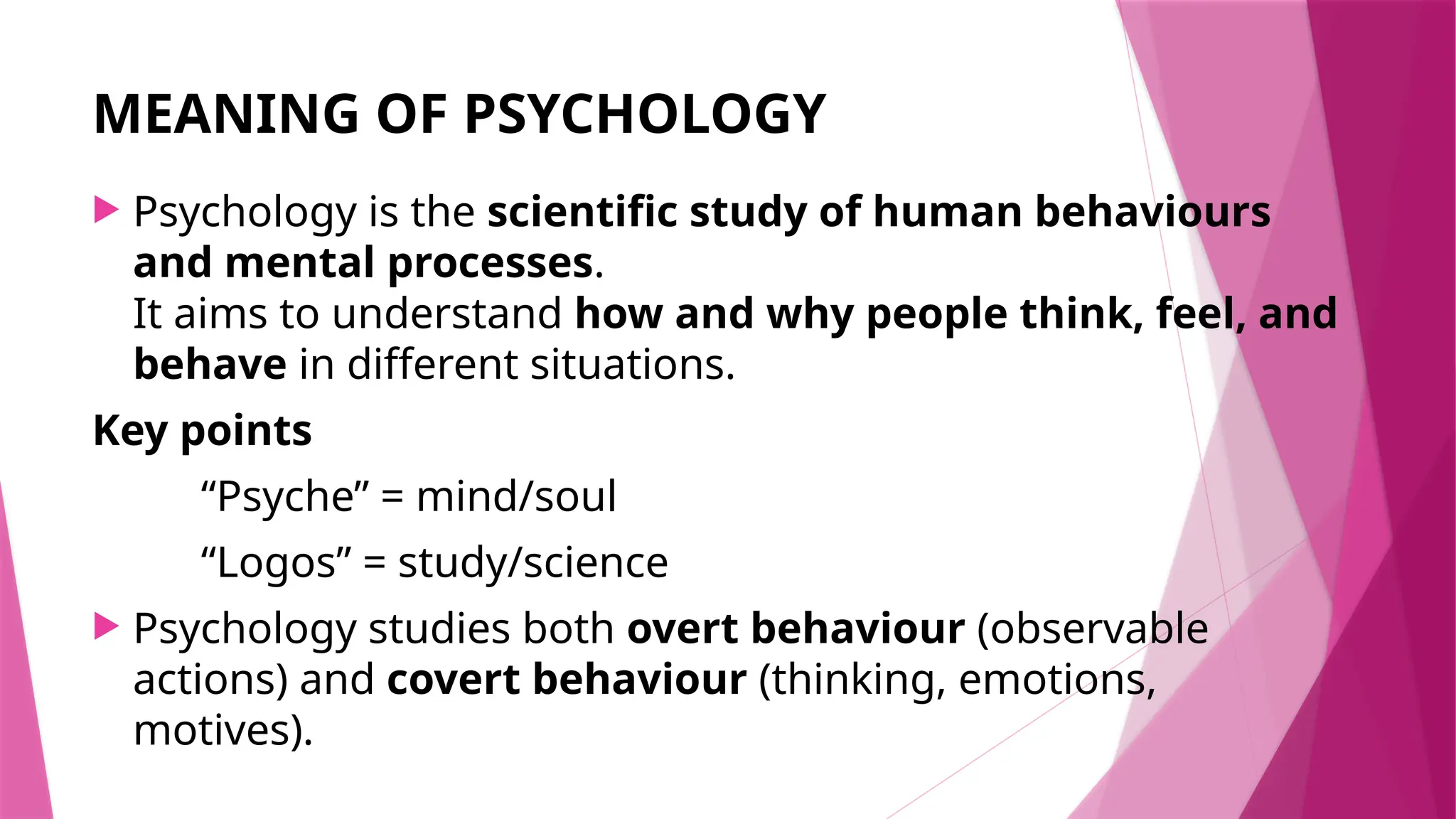 MEANING OF PSYCHOLOGY

Psychology is the scientific study of human behaviours and mental processes.
It aims to understand how and why people think, feel, and behave in different situations.

Key points

“Psyche” = mind/soul

“Logos” = study/science

Psychology studies both overt behaviour (observable actions) and covert behaviour (thinking, emotions, motives).